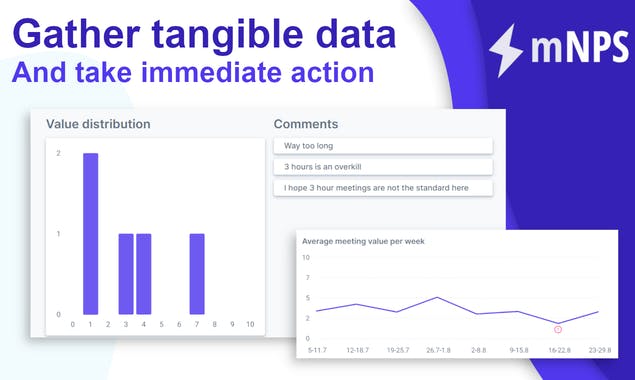 Gather tangible data
And take immediate action

mNPS

Value distribution

2
1
0
0 1 2 3 4 5 6 7 8 9 10

Comments

Way too long

3 hours is an overkill

I hope 3 hour meetings are not the standard here

Average meeting value per week

10
7
5
2
0
5-11.7 12-18.7 19-25.7 26.7-1.8 2-8.8 9-15.8 16-22.8 23-29.8